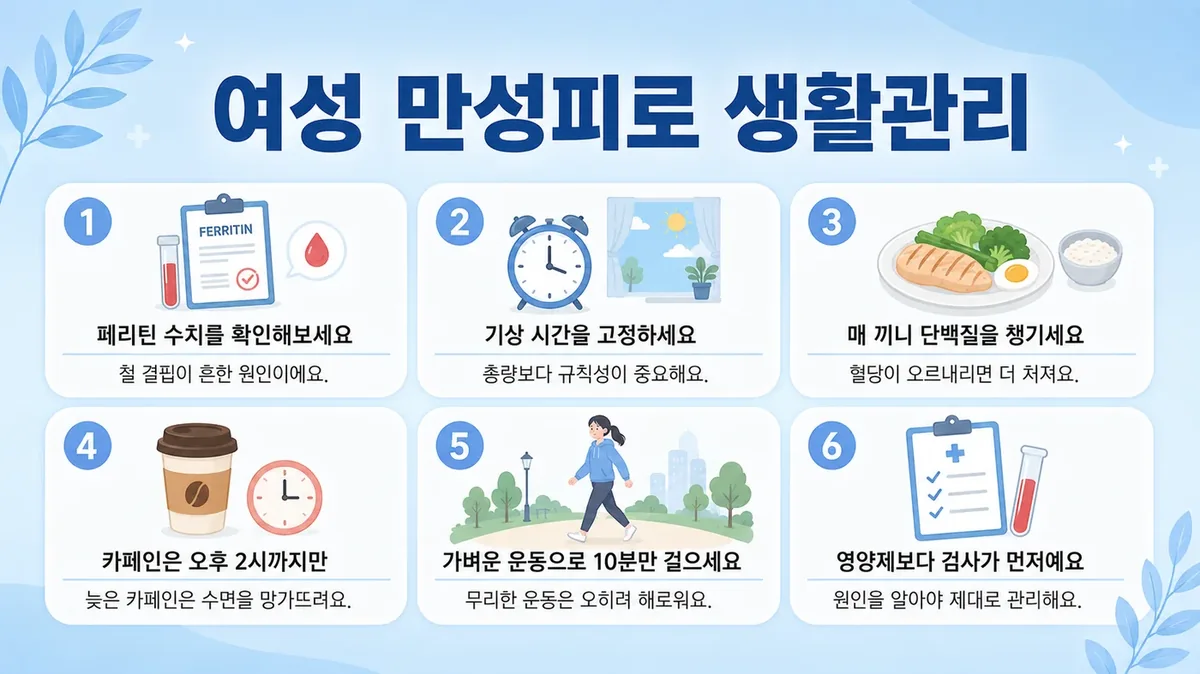 여성 만성피로 생활관리

1
FERRITIN
페리틴 수치를 확인해보세요
철 결핍이 흔한 원인이에요.

2
기상 시간을 고정하세요
총량보다 규칙성이 중요해요.

3
매 끼니 단백질을 챙기세요
혈당이 오르내리면 더 처져요.

4
카페인은 오후 2시까지만
늦은 카페인은 수면을 망가뜨려요.

5
가벼운 운동으로 10분만 걸으세요
무리한 운동은 오히려 해로워요.

6
영양제보다 검사가 먼저예요
원인을 알아야 제대로 관리해요.